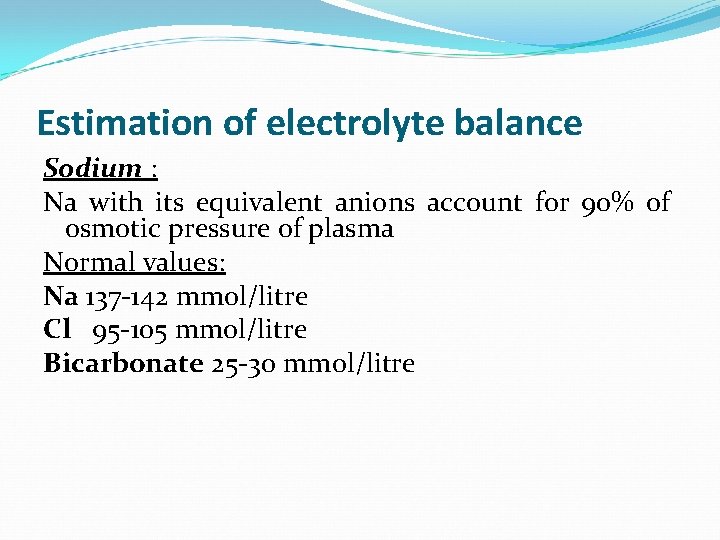 Estimation of electrolyte balance

Sodium :

Na with its equivalent anions account for 90% of osmotic pressure of plasma

Normal values:

Na 137-142 mmol/litre

Cl 95-105 mmol/litre

Bicarbonate 25-30 mmol/litre